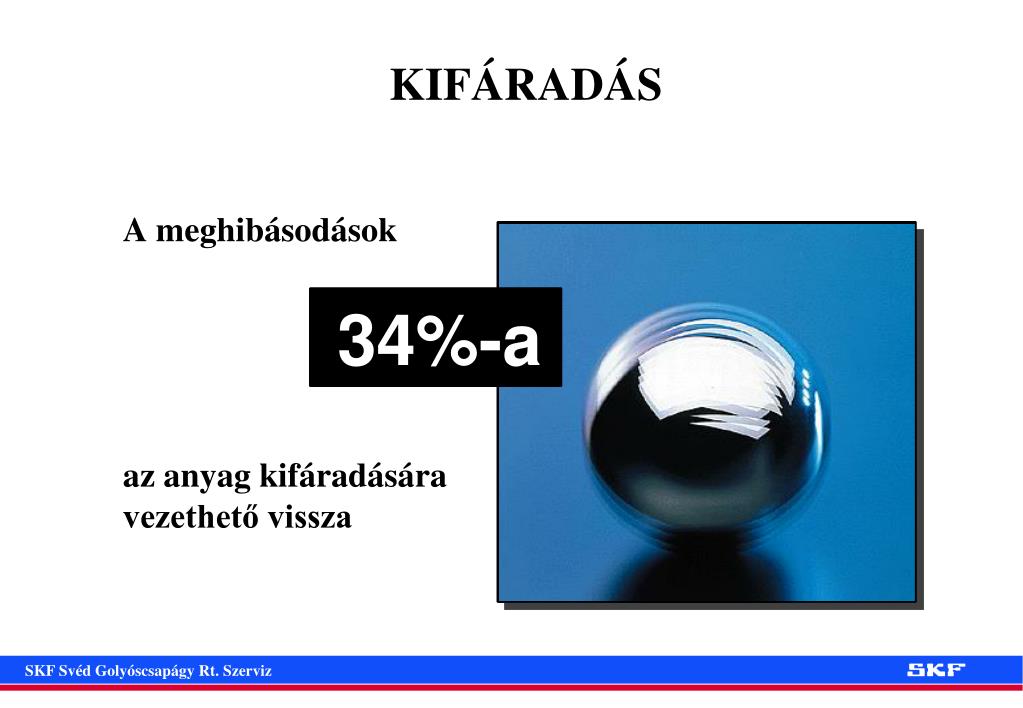 KIFÁRADÁS

A meghibásodások

34%-a

az anyag kifáradására vezethető vissza

SKF Svéd Golyóscsapágy Rt. Szerviz

SKF